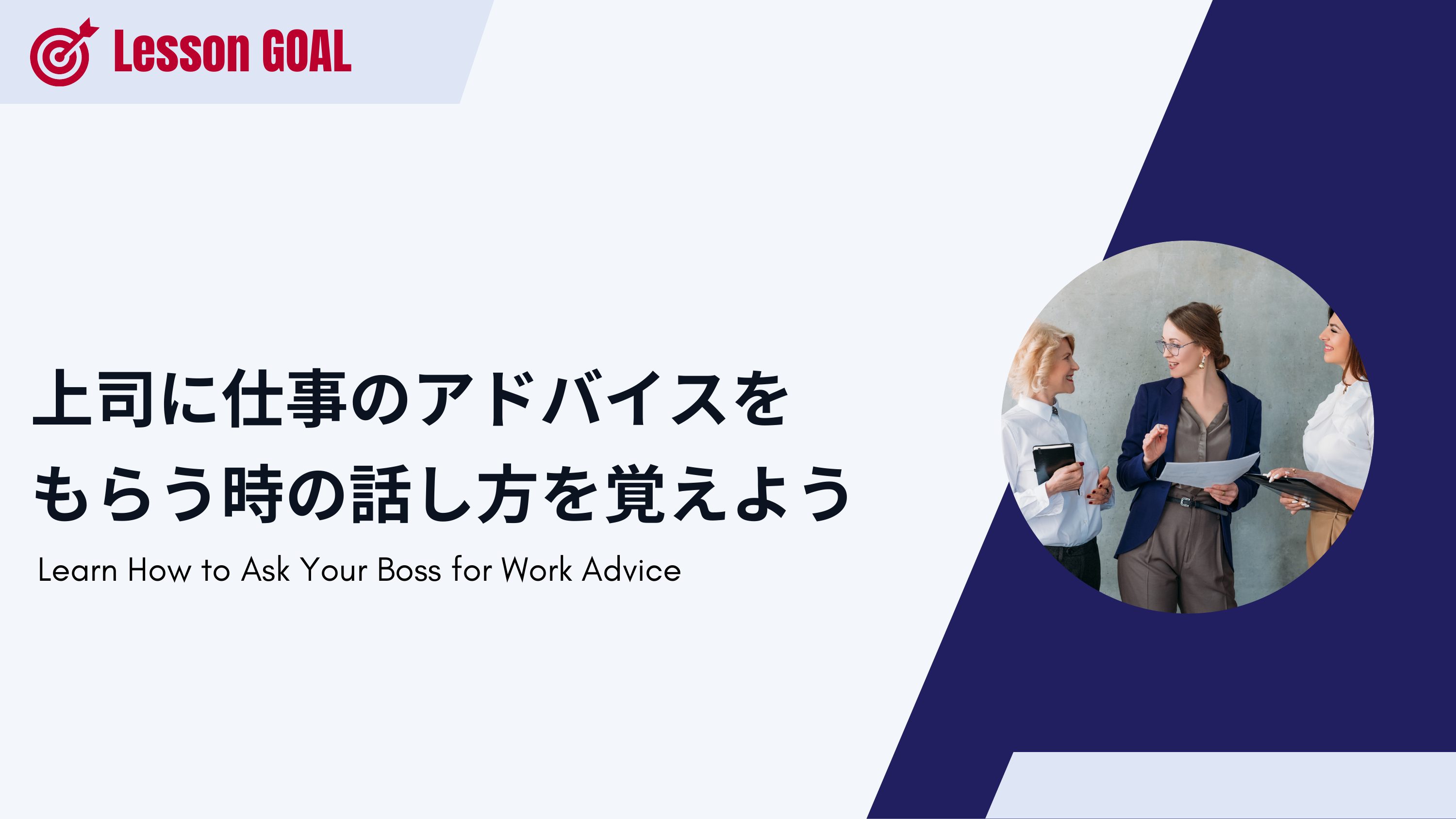 Lesson GOAL

上司に仕事のアドバイスをもらう時の話し方を覚えよう

Learn How to Ask Your Boss for Work Advice